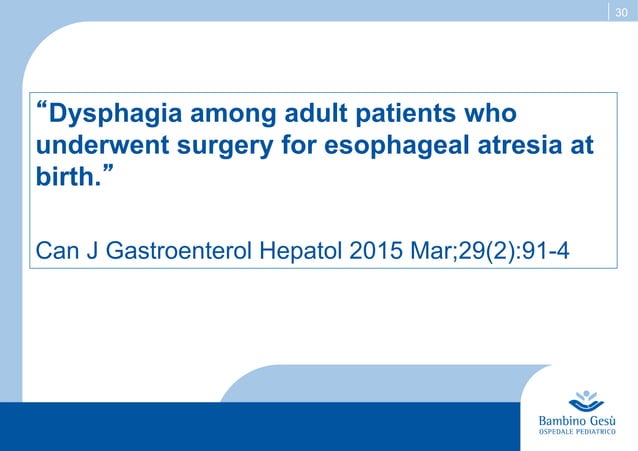 30

“Dysphagia among adult patients who underwent surgery for esophageal atresia at birth.”

Can J Gastroenterol Hepatol 2015 Mar;29(2):91-4

Bambino Gesù
OSPEDALE PEDIATRICO